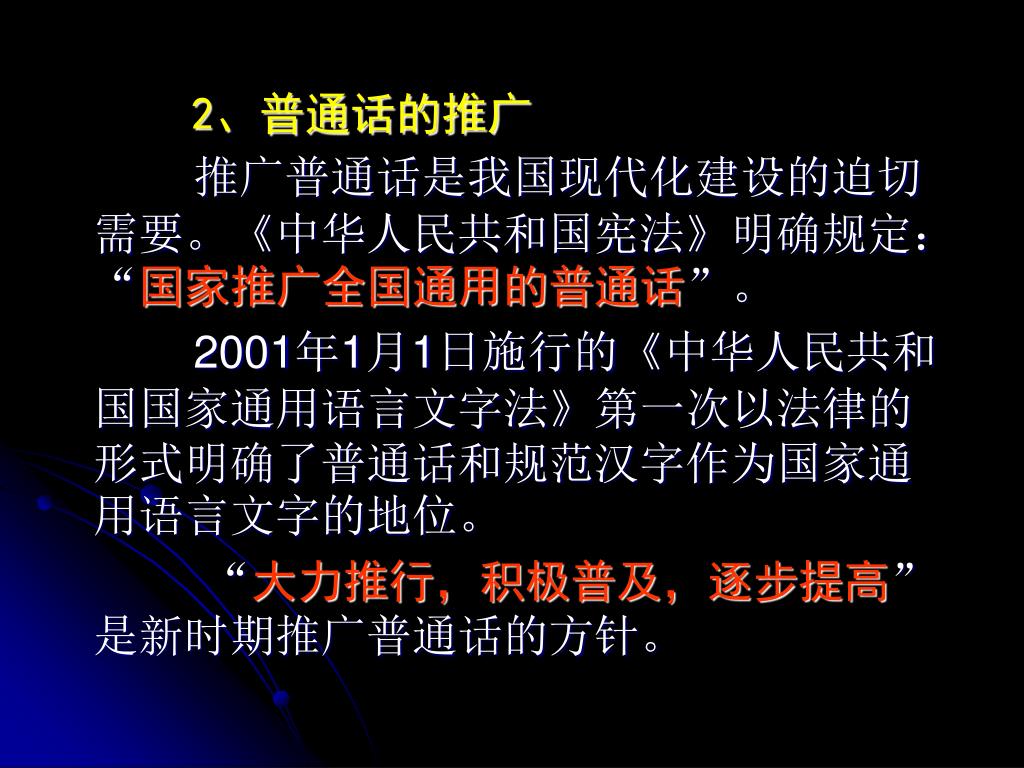 2、普通话的推广

推广普通话是我国现代化建设的迫切需要。《中华人民共和国宪法》明确规定：“国家推广全国通用的普通话”。

2001年1月1日施行的《中华人民共和国国家通用语言文字法》第一次以法律的形式明确了普通话和规范汉字作为国家通用语言文字的地位。

“大力推行，积极普及，逐步提高”是新时期推广普通话的方针。